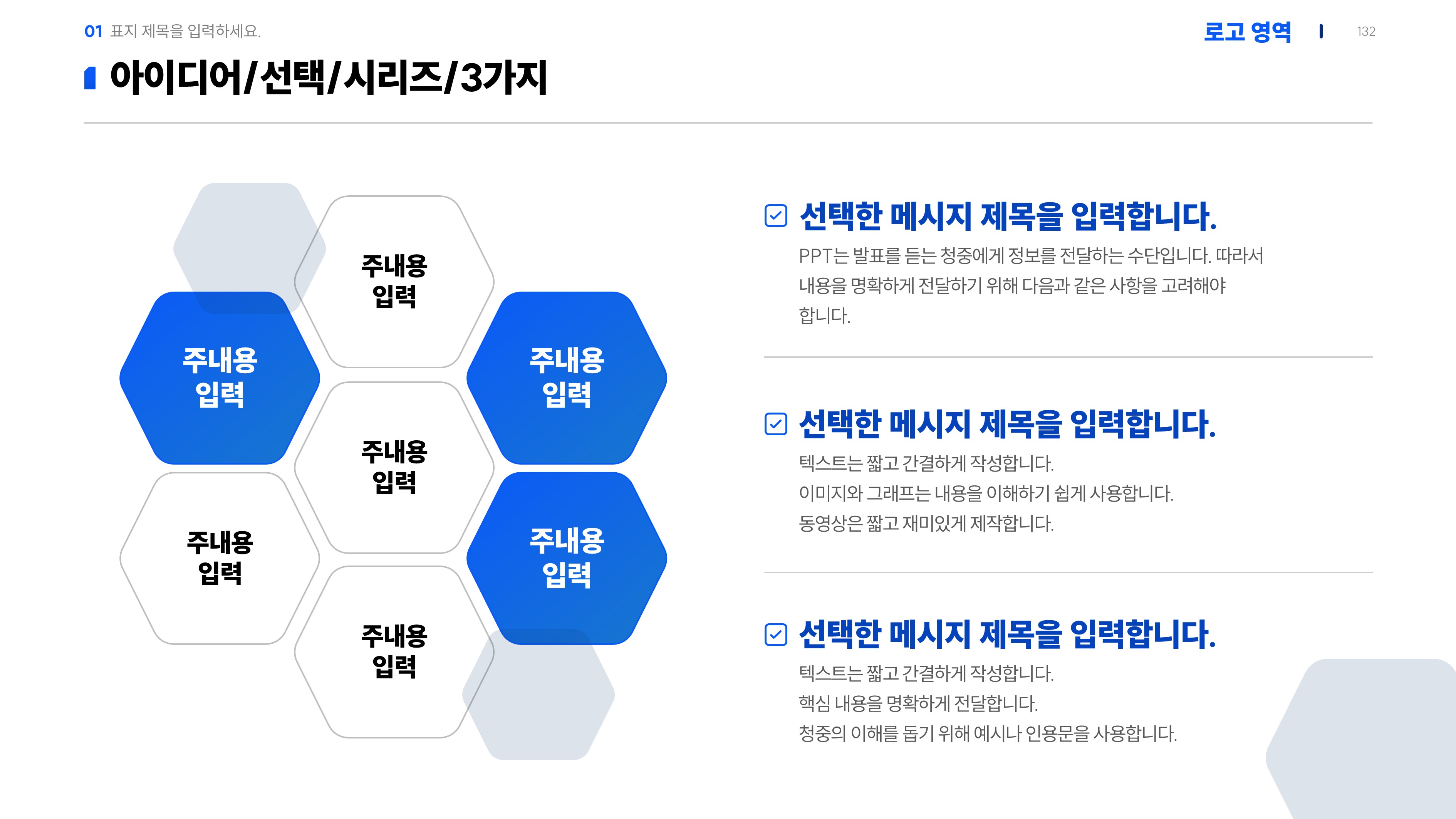 01 표지 제목을 입력하세요.

로고 영역 | 132

아이디어/선택/시리즈/3가지

주내용 입력

주내용 입력

주내용 입력

주내용 입력

주내용 입력

주내용 입력

주내용 입력

선택한 메시지 제목을 입력합니다.

PPT는 발표를 듣는 청중에게 정보를 전달하는 수단입니다. 따라서 내용을 명확하게 전달하기 위해 다음과 같은 사항을 고려해야 합니다.

선택한 메시지 제목을 입력합니다.

텍스트는 짧고 간결하게 작성합니다.
이미지와 그래프는 내용을 이해하기 쉽게 사용합니다.
동영상은 짧고 재미있게 제작합니다.

선택한 메시지 제목을 입력합니다.

텍스트는 짧고 간결하게 작성합니다.
핵심 내용을 명확하게 전달합니다.
청중의 이해를 돕기 위해 예시나 인용문을 사용합니다.